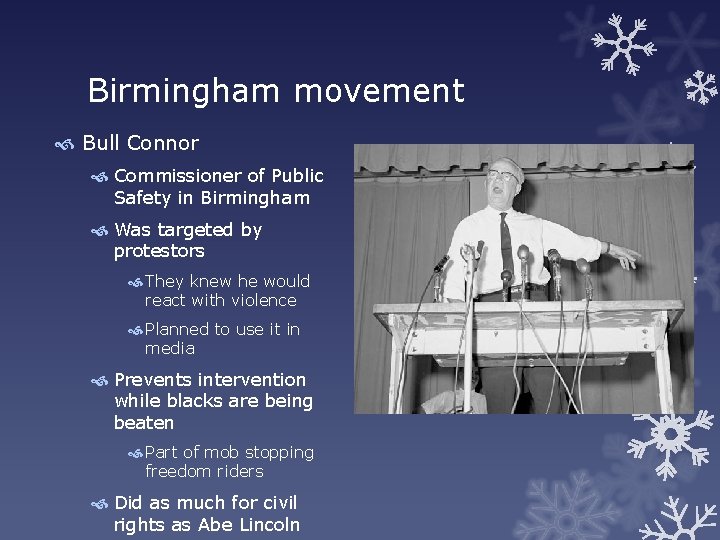 Birmingham movement

Bull Connor

Commissioner of Public Safety in Birmingham

Was targeted by protestors

They knew he would react with violence

Planned to use it in media

Prevents intervention while blacks are being beaten

Part of mob stopping freedom riders

Did as much for civil rights as Abe Lincoln